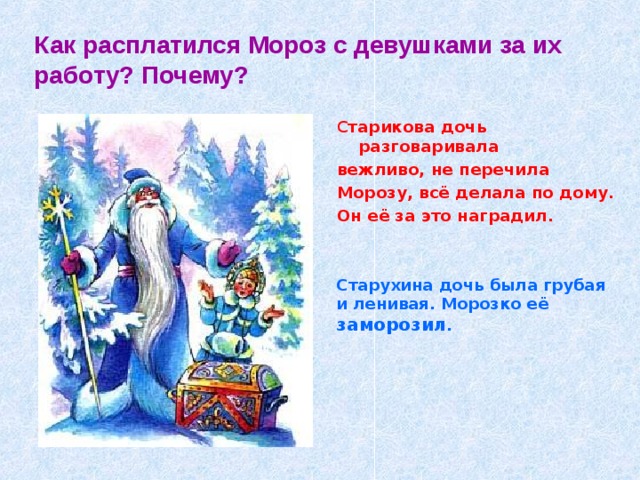 Как расплатился Мороз с девушками за их работу? Почему?

Старикова дочь разговаривала вежливо, не перечила Морозу, всё делала по дому. Он её за это наградил.

Старухина дочь была грубая и ленивая. Морозко её заморозил.